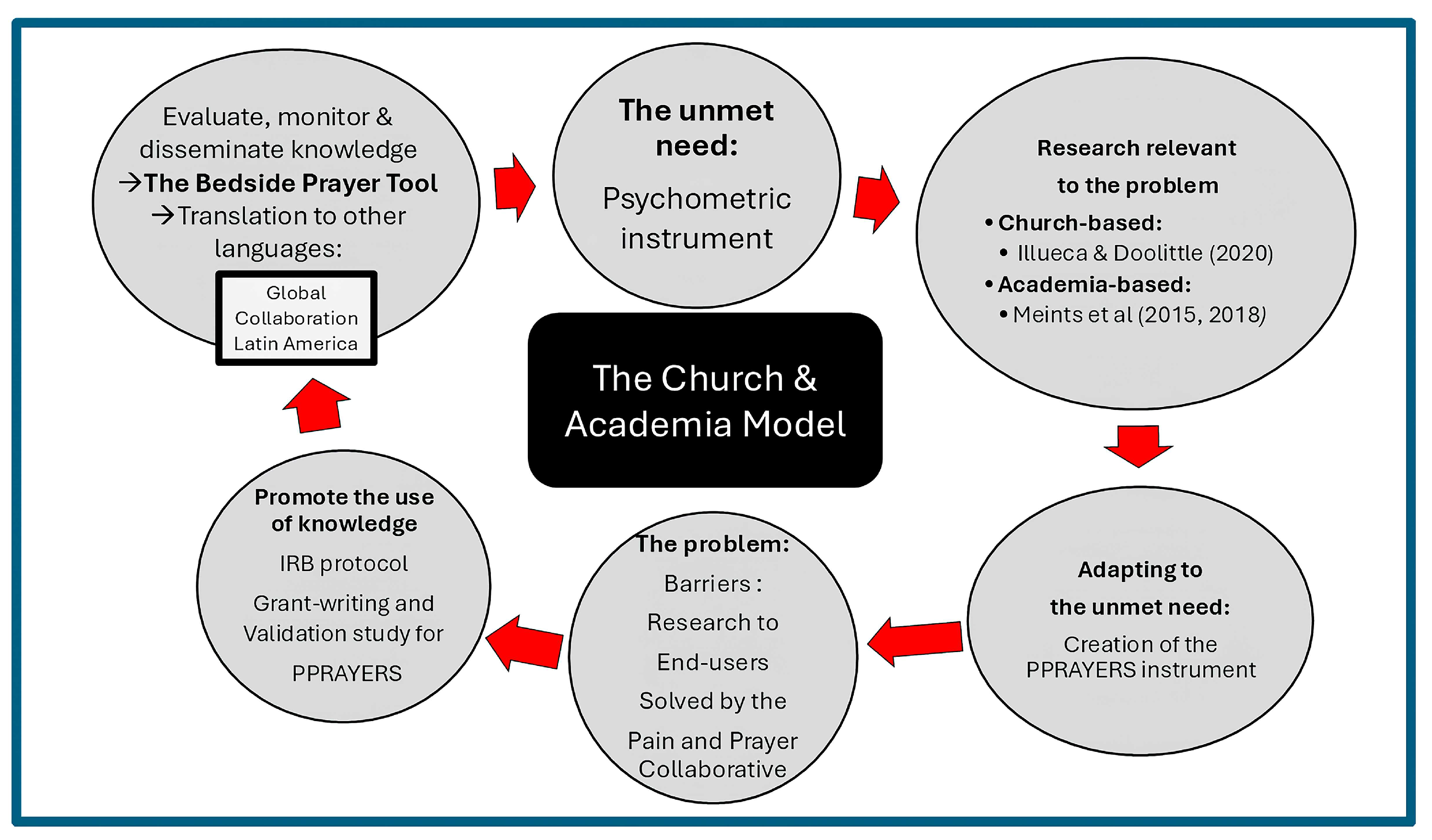 Evaluate, monitor & disseminate knowledge
→The Bedside Prayer Tool
→Translation to other languages:

Global Collaboration Latin America

The unmet need:

Psychometric instrument

Research relevant to the problem

• Church-based:
• Illueca & Doolittle (2020)
• Academia-based:
• Meints et al (2015, 2018)

The Church & Academia Model

Adapting to the unmet need:

Creation of the PPRAYERS instrument

The problem:

Barriers :

Research to

End-users

Solved by the

Pain and Prayer Collaborative

Promote the use of knowledge

IRB protocol

Grant-writing and Validation study for

PPRAYERS